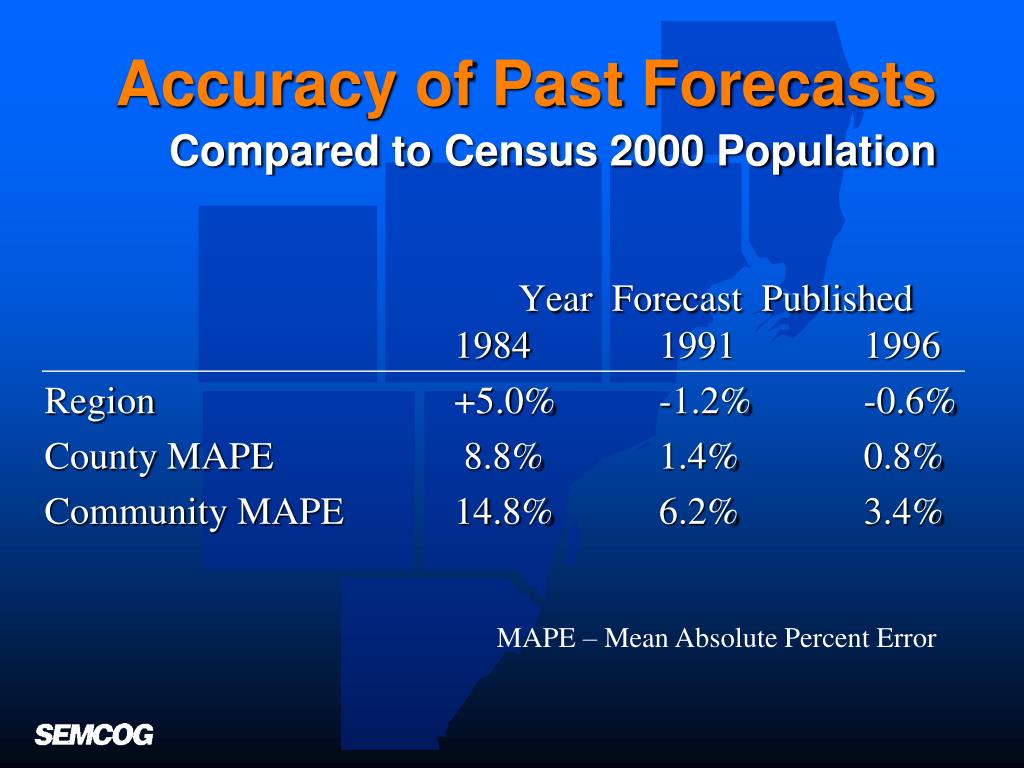 Accuracy of Past Forecasts
Compared to Census 2000 Population

Year Forecast Published

| | 1984 | 1991 | 1996 |
|---|---|---|---|
| Region | +5.0% | -1.2% | -0.6% |
| County MAPE | 8.8% | 1.4% | 0.8% |
| Community MAPE | 14.8% | 6.2% | 3.4% |

MAPE – Mean Absolute Percent Error

SEMCOG